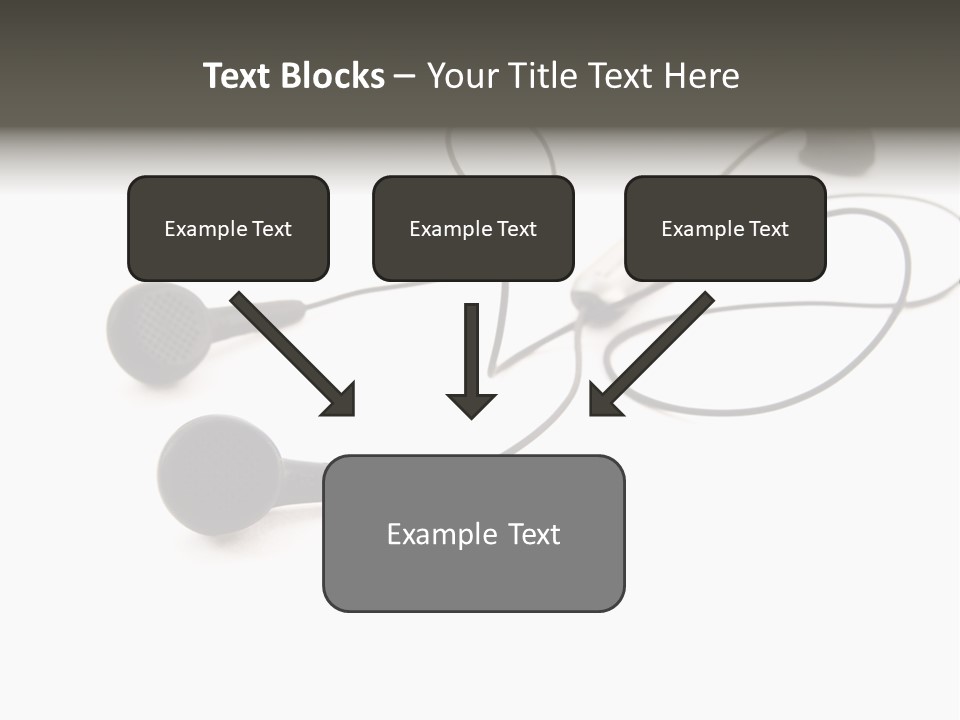 Text Blocks – Your Title Text Here

Example Text

Example Text

Example Text

Example Text